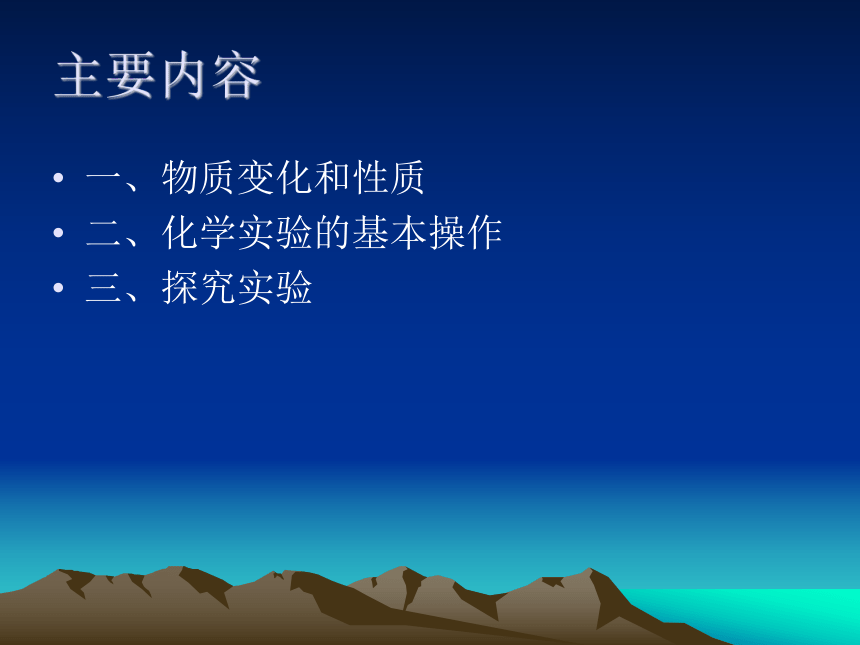 主要内容

• 一、物质变化和性质
• 二、化学实验的基本操作
• 三、探究实验